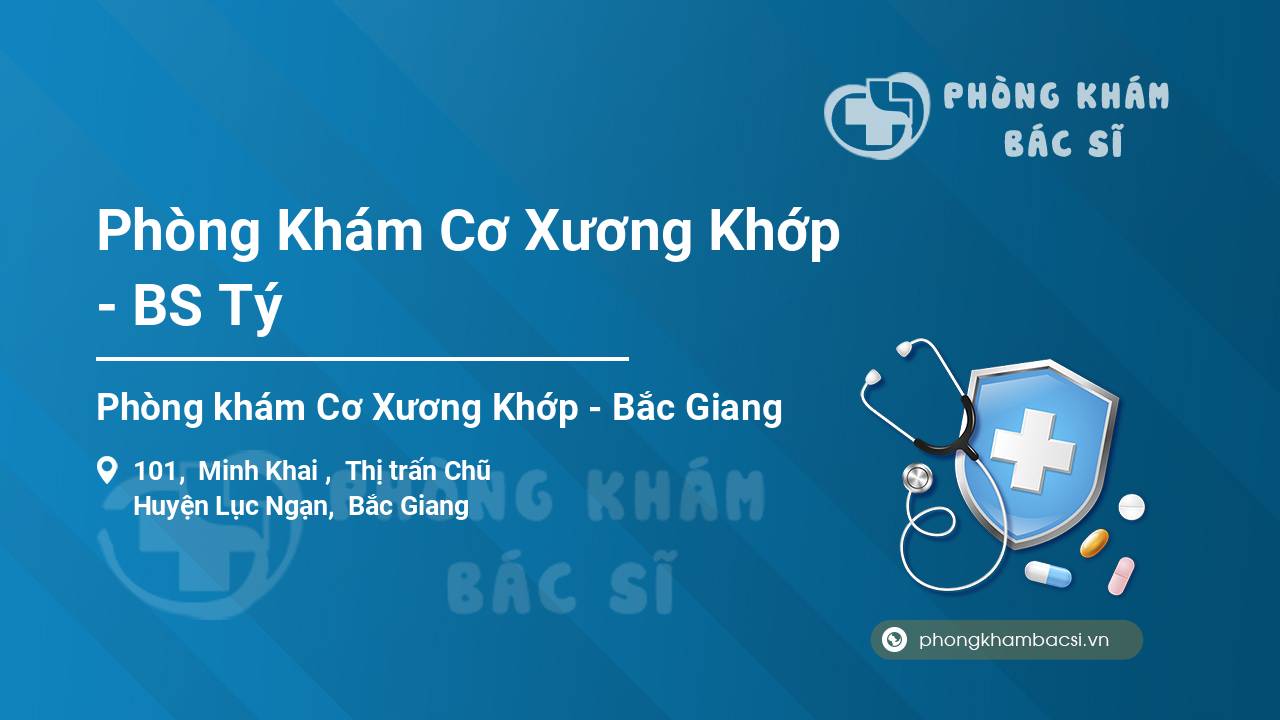 PHÒNG KHÁM
BÁC SĨ

Phòng Khám Cơ Xương Khớp - BS Tý

Phòng khám Cơ Xương Khớp - Bắc Giang

101, Minh Khai , Thị trấn Chũ
Huyện Lục Ngạn, Bắc Giang

PHÒNG KHÁM
BÁC SĨ

phongkhambacsi.vn